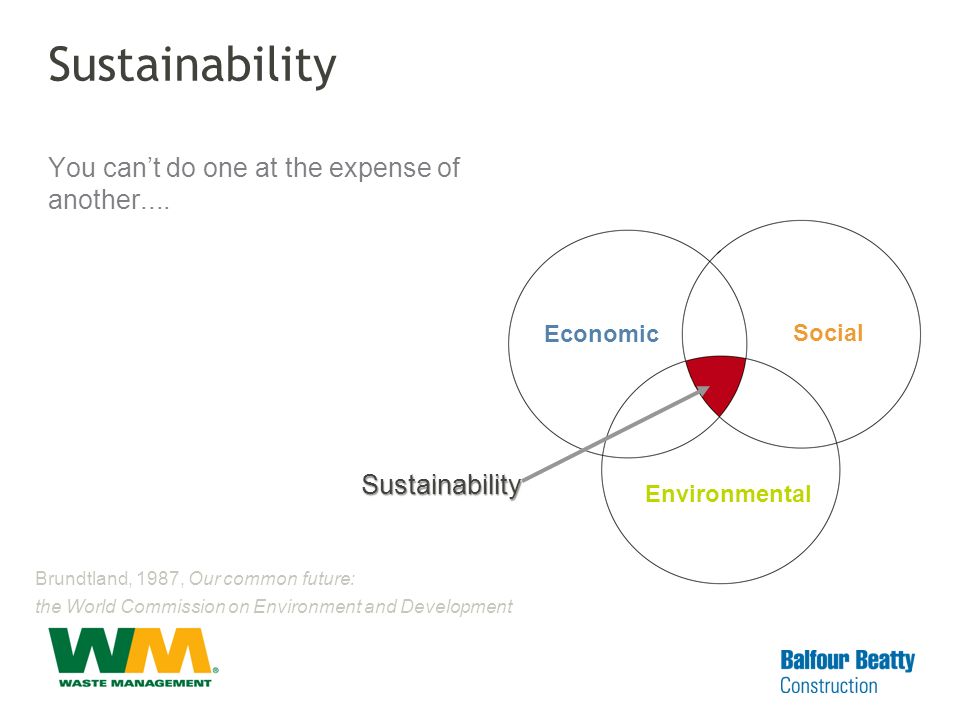 Sustainability

You can't do one at the expense of another....

Economic

Social

Environmental

Sustainability

Brundtland, 1987, Our common future: the World Commission on Environment and Development

WM
WASTE MANAGEMENT

Balfour Beatty
Construction